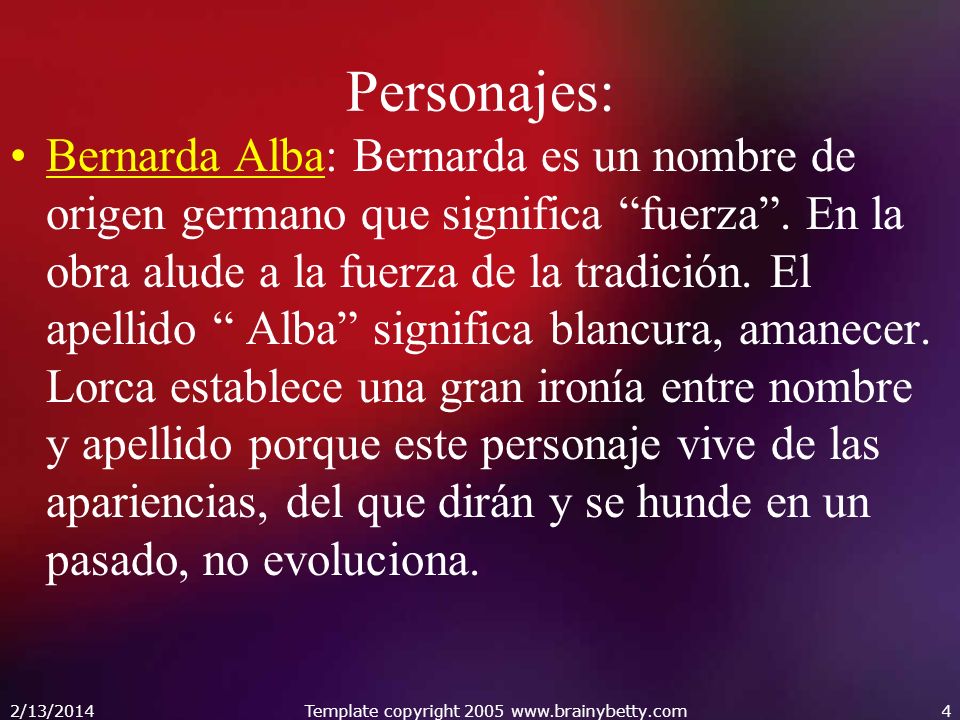 Personajes:

• Bernarda Alba: Bernarda es un nombre de origen germano que significa “fuerza”. En la obra alude a la fuerza de la tradición. El apellido “ Alba” significa blancura, amanecer. Lorca establece una gran ironía entre nombre y apellido porque este personaje vive de las apariencias, del que dirán y se hunde en un pasado, no evoluciona.

2/13/2014 Template copyright 2005 www.brainybetty.com 4